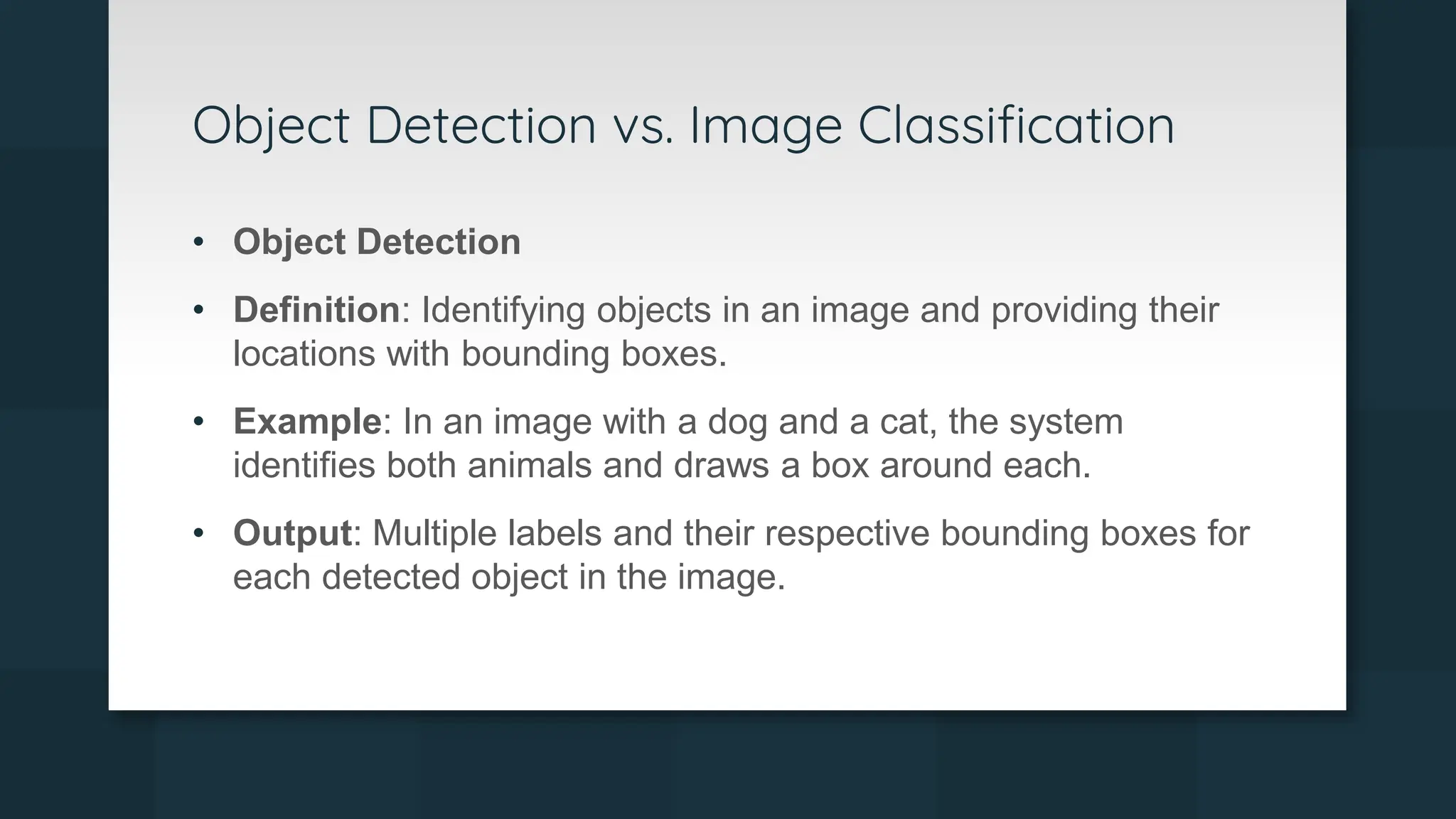 Object Detection vs. Image Classification

• Object Detection

• Definition: Identifying objects in an image and providing their locations with bounding boxes.

• Example: In an image with a dog and a cat, the system identifies both animals and draws a box around each.

• Output: Multiple labels and their respective bounding boxes for each detected object in the image.